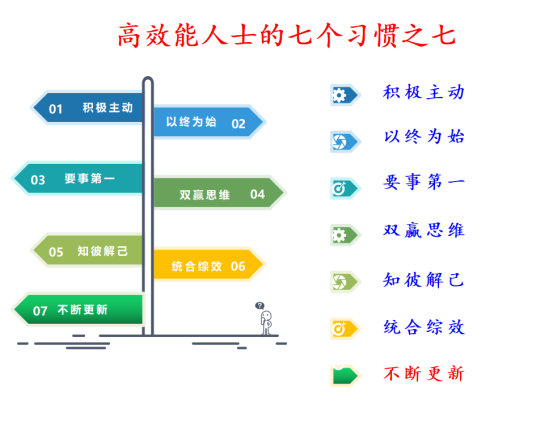 高效能人士的七个习惯之七

01 积极主动

以终为始 02

03 要事第一

双赢思维 04

05 知彼解己

统合综效 06

07 不断更新

?

积极主动

以终为始

要事第一

双赢思维

知彼解己

统合综效

不断更新